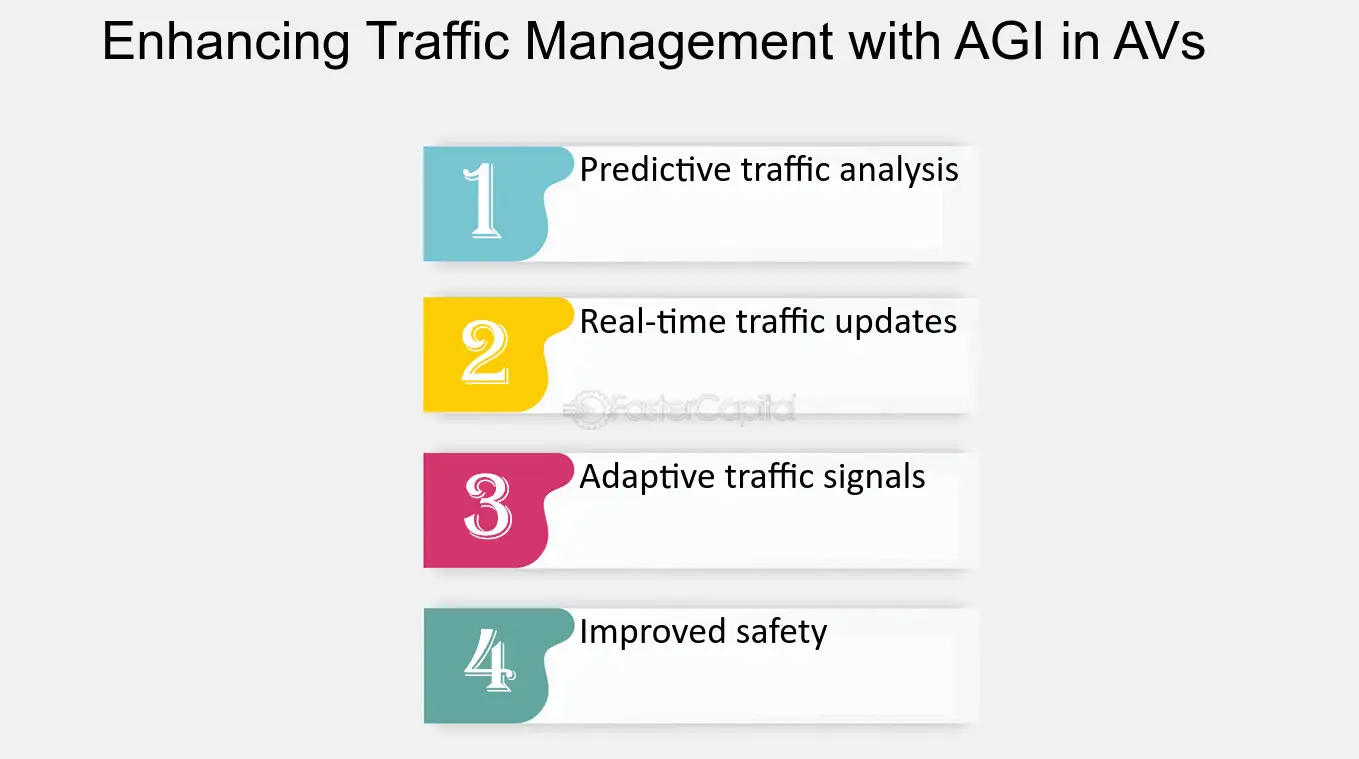 Enhancing Traffic Management with AGI in AVs

1
Predictive traffic analysis

2
Real-time traffic updates

3
Adaptive traffic signals

4
Improved safety

FasterCapital